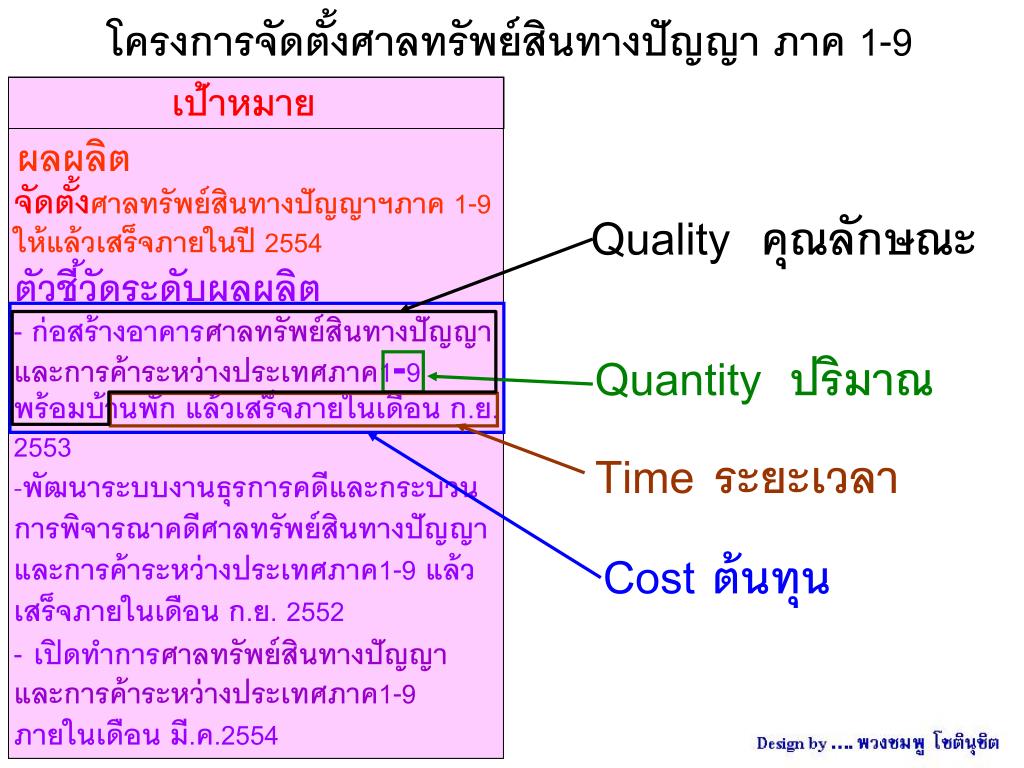 โครงการจัดตั้งศาลทรัพย์สินทางปัญญา ภาค 1-9

เป้าหมาย

ผลผลิต

จัดตั้งศาลทรัพย์สินทางปัญญาฯภาค 1-9 ให้แล้วเสร็จภายในปี 2554

ตัวชี้วัดระดับผลผลิต

- ก่อสร้างอาคารศาลทรัพย์สินทางปัญญาและการค้าระหว่างประเทศภาค1-9 พร้อมบ้านพัก แล้วเสร็จภายในเดือน ก.ย. 2553

-พัฒนาระบบงานธุรการคดีและกระบวนการพิจารณาคดีศาลทรัพย์สินทางปัญญาและการค้าระหว่างประเทศภาค1-9 แล้วเสร็จภายในเดือน ก.ย. 2552

- เปิดทำการศาลทรัพย์สินทางปัญญาและการค้าระหว่างประเทศภาค1-9 ภายในเดือน มี.ค.2554

Quality คุณลักษณะ

Quantity ปริมาณ

Time ระยะเวลา

Cost ต้นทุน

Design by …. พวงชมพู โชตินุชิต